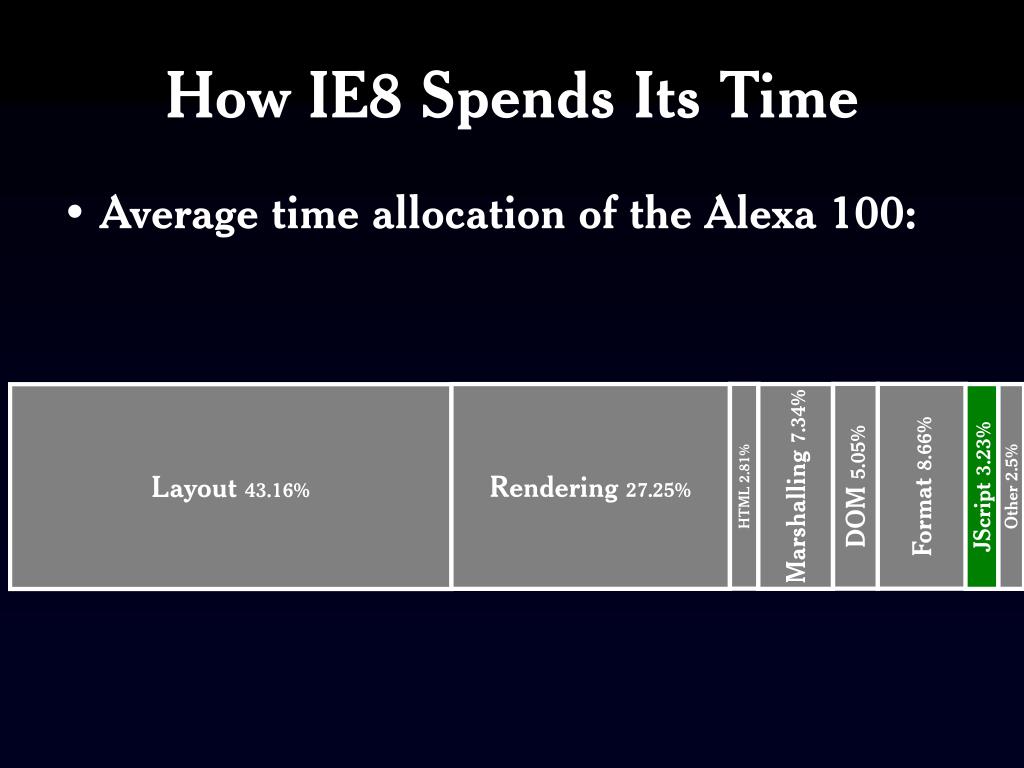 How IE8 Spends Its Time

• Average time allocation of the Alexa 100:

Layout 43.16%
Rendering 27.25%
HTML 2.81%
Marshalling 7.34%
DOM 5.05%
Format 8.66%
JScript 3.23%
Other 2.5%